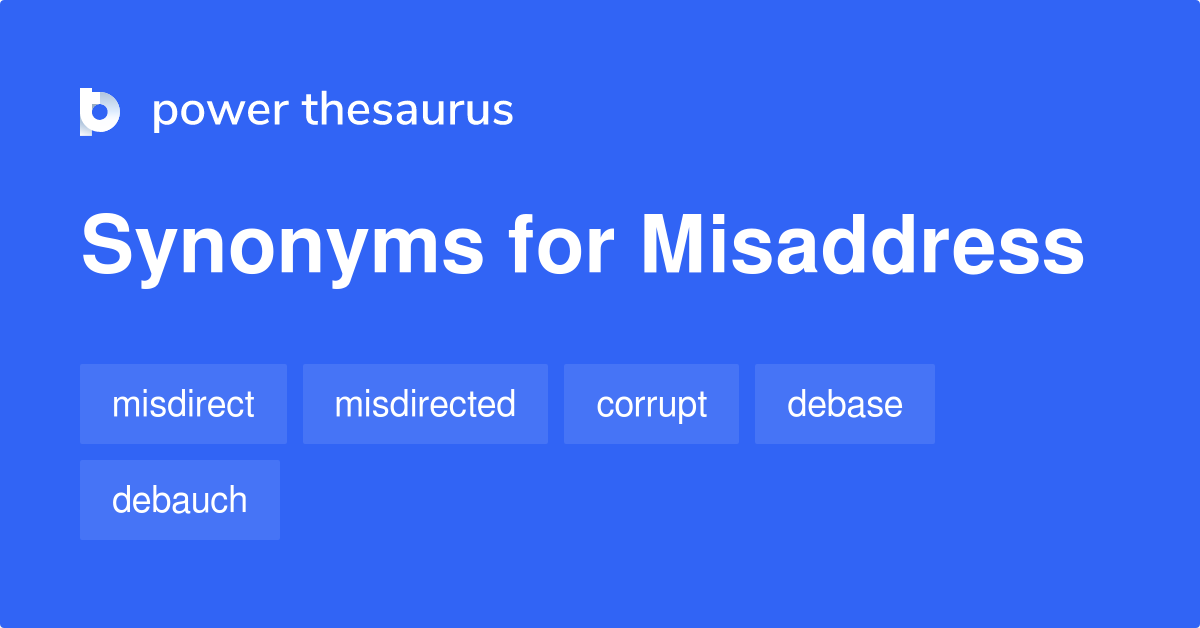 power thesaurus

Synonyms for Misaddress

misdirect
misdirected
corrupt
debase
debauch